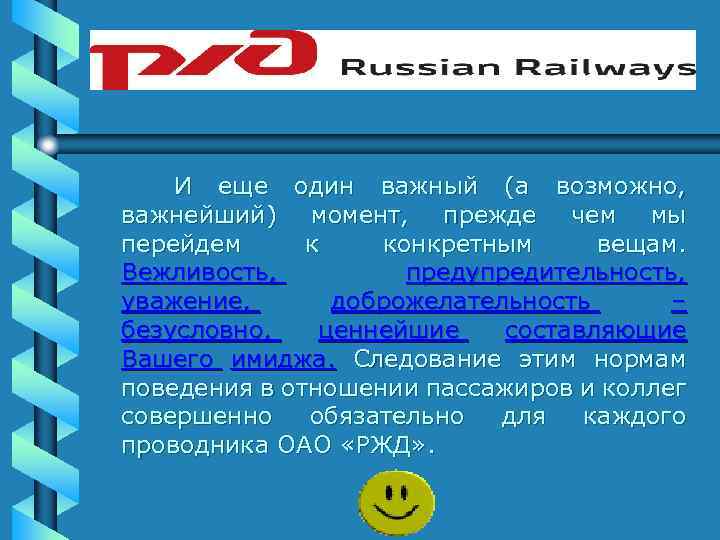 РЖД Russian Railways

И еще один важный (а возможно, важнейший) момент, прежде чем мы перейдем к конкретным вещам. Вежливость, предупредительность, уважение, доброжелательность – безусловно, ценнейшие составляющие Вашего имиджа. Следование этим нормам поведения в отношении пассажиров и коллег совершенно обязательно для каждого проводника ОАО «РЖД».